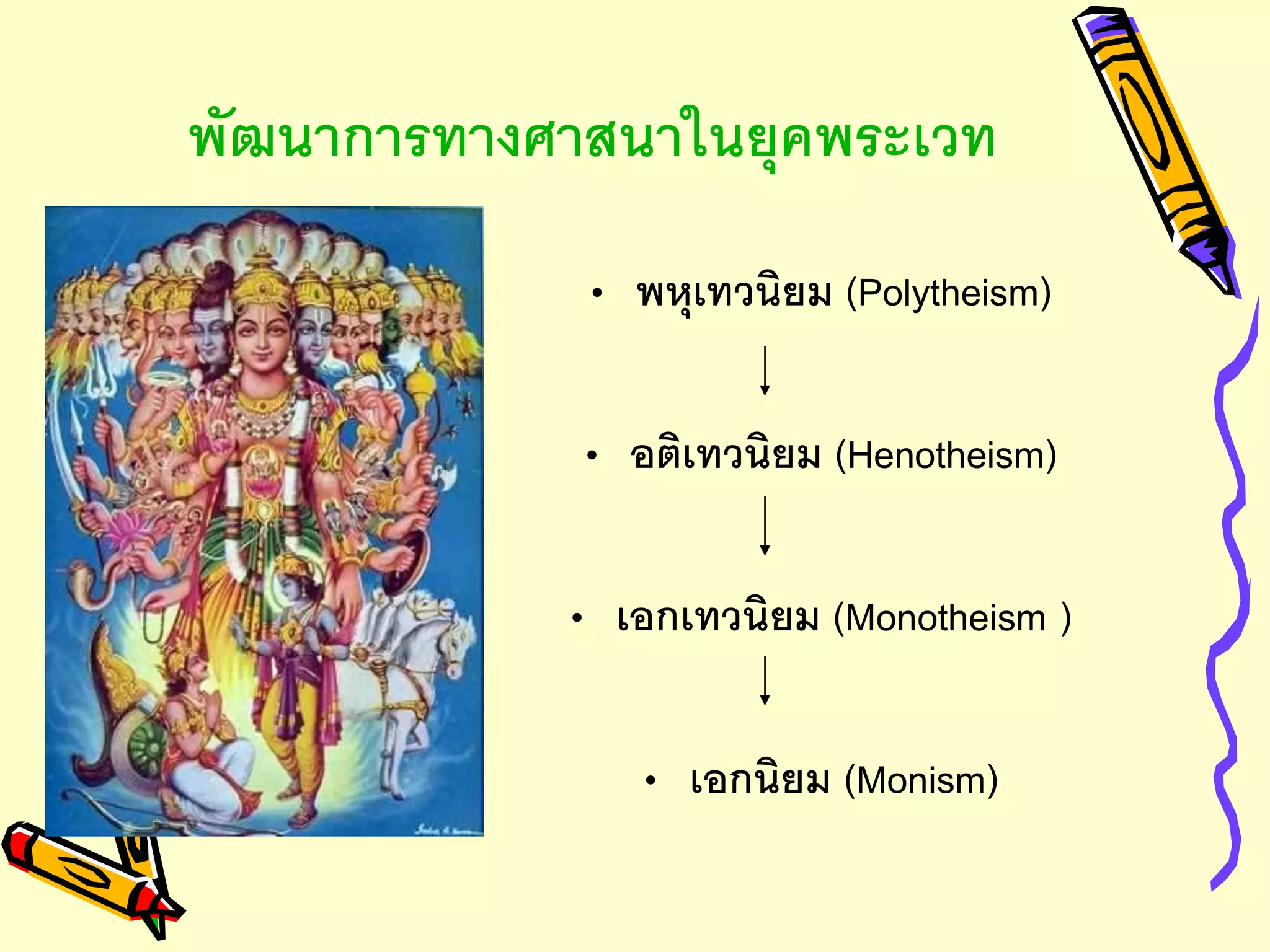 พัฒนาการทางศาสนาในยุคพระเวท

• พหุเทวนิยม (Polytheism)

↓

• อติเทวนิยม (Henotheism)

↓

• เอกเทวนิยม (Monotheism )

↓

• เอกนิยม (Monism)